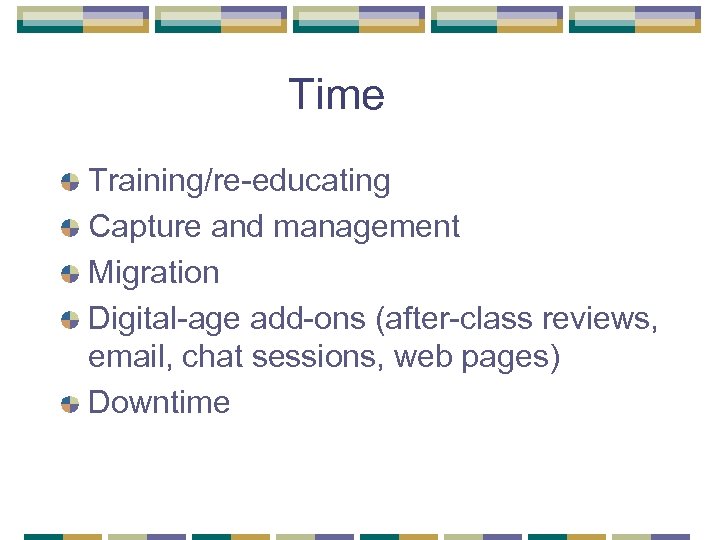 Time

Training/re-educating

Capture and management

Migration

Digital-age add-ons (after-class reviews, email, chat sessions, web pages)

Downtime